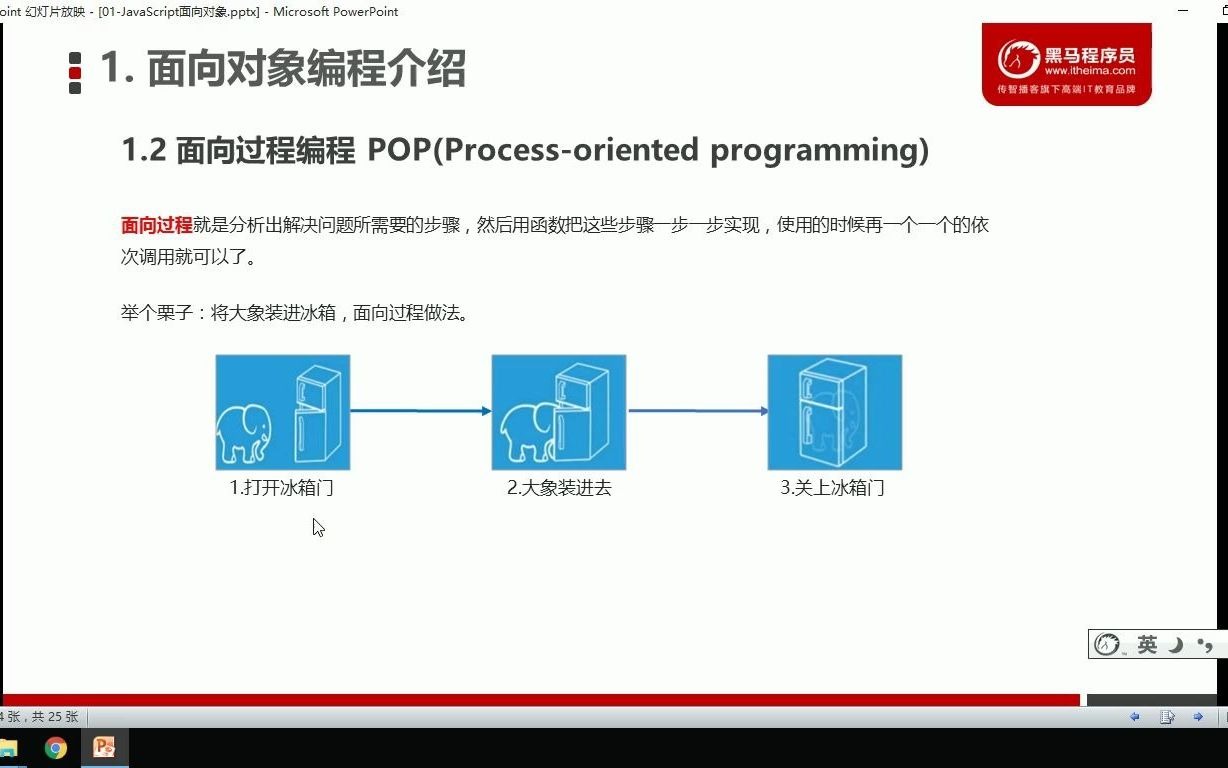 oint 幻灯片放映 - [01-JavaScript面向对象.pptx] - Microsoft PowerPoint

1. 面向对象编程介绍

黑马程序员
www.itheima.com
传智播客旗下高端IT教育品牌

1.2 面向过程编程 POP(Process-oriented programming)

面向过程就是分析出解决问题所需要的步骤，然后用函数把这些步骤一步一步实现，使用的时候再一个一个的依次调用就可以了。

举个栗子：将大象装进冰箱，面向过程做法。

1.打开冰箱门

2.大象装进去

3.关上冰箱门

英

4 张，共 25 张